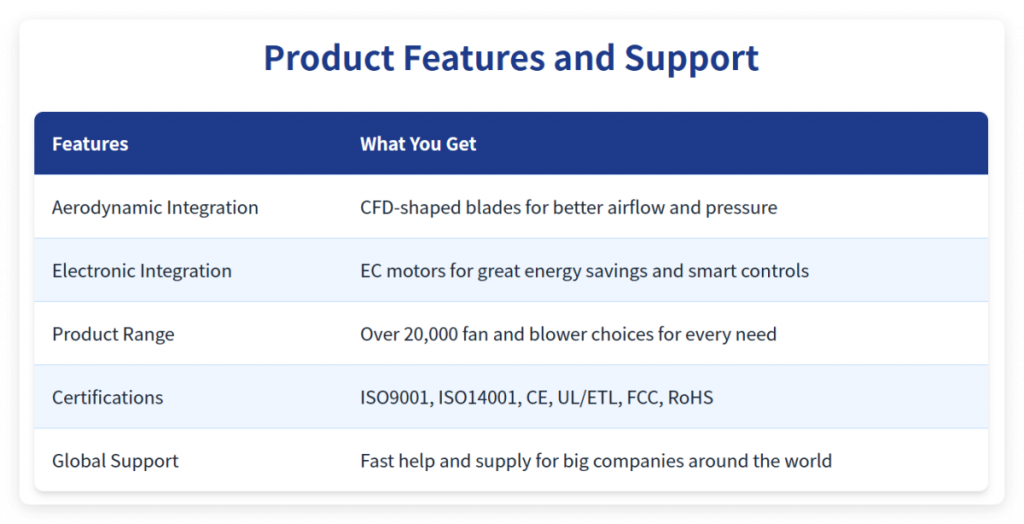 Product Features and Support

| Features | What You Get |
|---|---|
| Aerodynamic Integration | CFD-shaped blades for better airflow and pressure |
| Electronic Integration | EC motors for great energy savings and smart controls |
| Product Range | Over 20,000 fan and blower choices for every need |
| Certifications | ISO9001, ISO14001, CE, UL/ETL, FCC, RoHS |
| Global Support | Fast help and supply for big companies around the world |